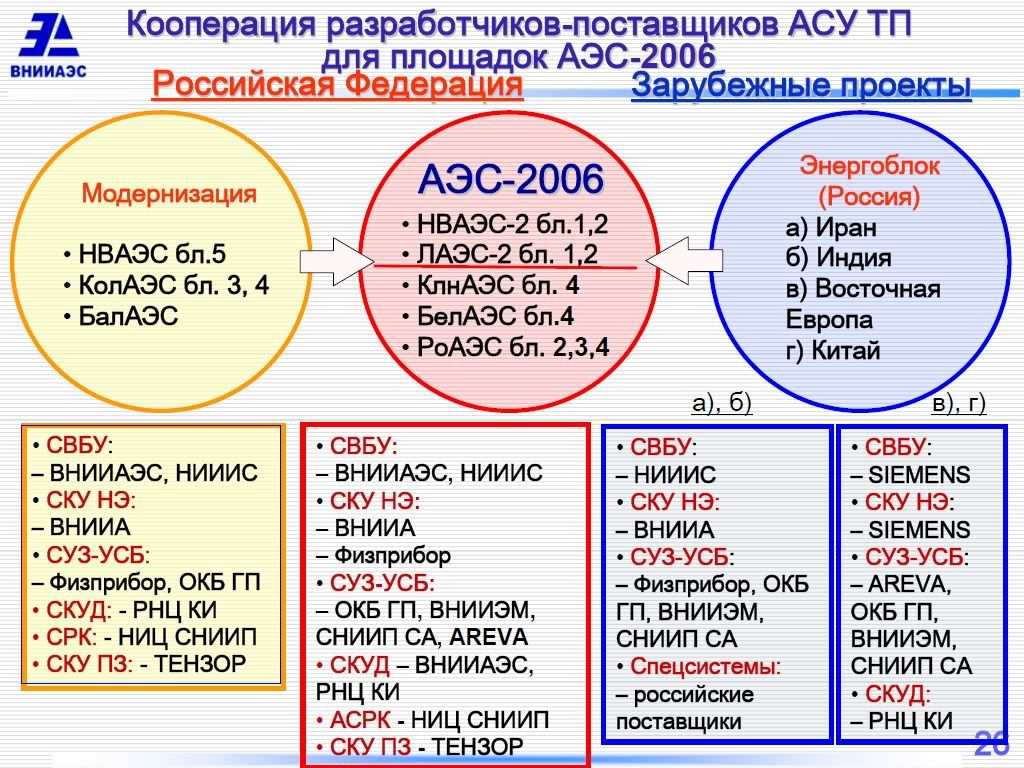 ВНИИАЭС

Кооперация разработчиков-поставщиков АСУ ТП для площадок АЭС-2006

Российская Федерация

Зарубежные проекты

Модернизация

• НВАЭС бл.5
• КолАЭС бл. 3, 4
• БалАЭС

АЭС-2006

• НВАЭС-2 бл.1,2
• ЛАЭС-2 бл. 1,2
• КлнАЭС бл. 4
• БелАЭС бл.4
• РоАЭС бл. 2,3,4

Энергоблок (Россия)

а) Иран
б) Индия
в) Восточная Европа
г) Китай

а), б)

в), г)

• СВБУ:
– ВНИИАЭС, НИИИС
• СКУ НЭ:
– ВНИИА
• СУЗ-УСБ:
– Физприбор, ОКБ ГП
• СКУД: - РНЦ КИ
• СРК: - НИЦ СНИИП
• СКУ ПЗ: - ТЕНЗОР

• СВБУ:
– ВНИИАЭС, НИИИС
• СКУ НЭ:
– ВНИИА
– Физприбор
• СУЗ-УСБ:
– ОКБ ГП, ВНИИЭМ, СНИИП СА, AREVA
• СКУД – ВНИИАЭС, РНЦ КИ
• АСРК - НИЦ СНИИП
• СКУ ПЗ - ТЕНЗОР

• СВБУ:
– НИИИС
• СКУ НЭ:
– ВНИИА
• СУЗ-УСБ:
– Физприбор, ОКБ ГП, ВНИИЭМ, СНИИП СА
• Спецсистемы:
– российские поставщики

• СВБУ:
– SIEMENS
• СКУ НЭ:
– SIEMENS
• СУЗ-УСБ:
– AREVA, ОКБ ГП, ВНИИЭМ, СНИИП СА
• СКУД:
– РНЦ КИ

26